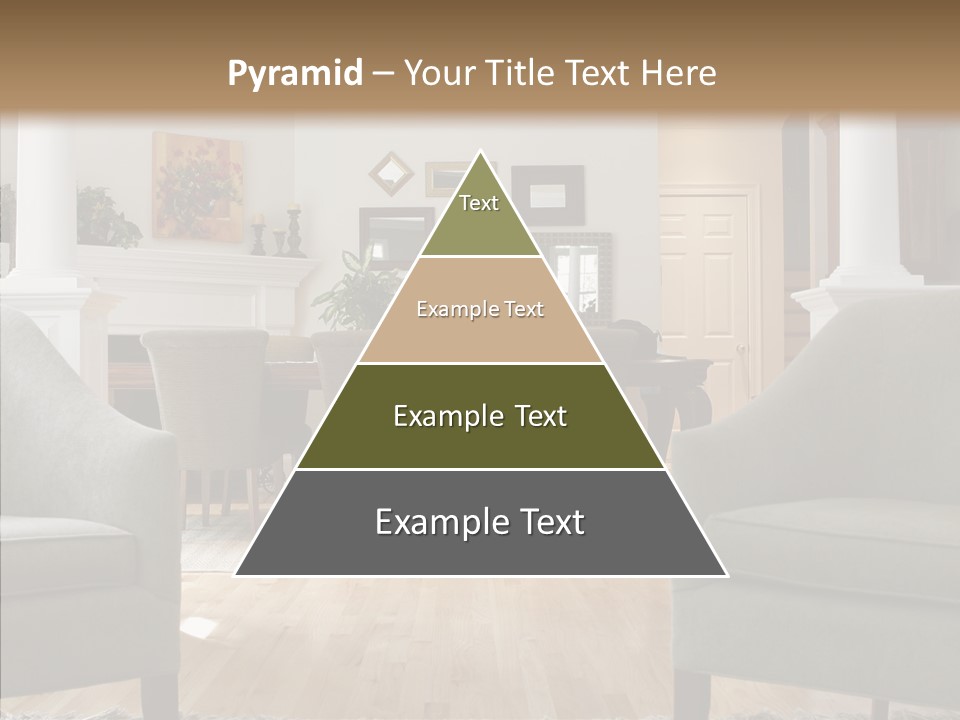 Pyramid – Your Title Text Here

Text

Example Text

Example Text

Example Text